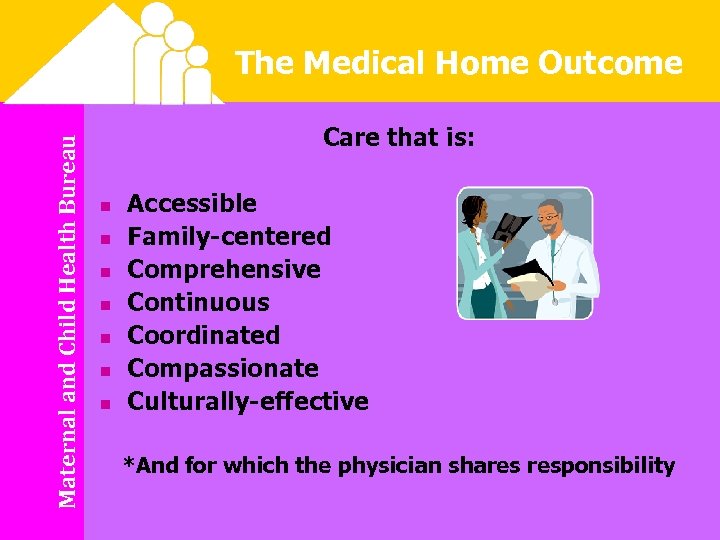 The Medical Home Outcome

Maternal and Child Health Bureau

Care that is:

- Accessible
- Family-centered
- Comprehensive
- Continuous
- Coordinated
- Compassionate
- Culturally-effective

*And for which the physician shares responsibility